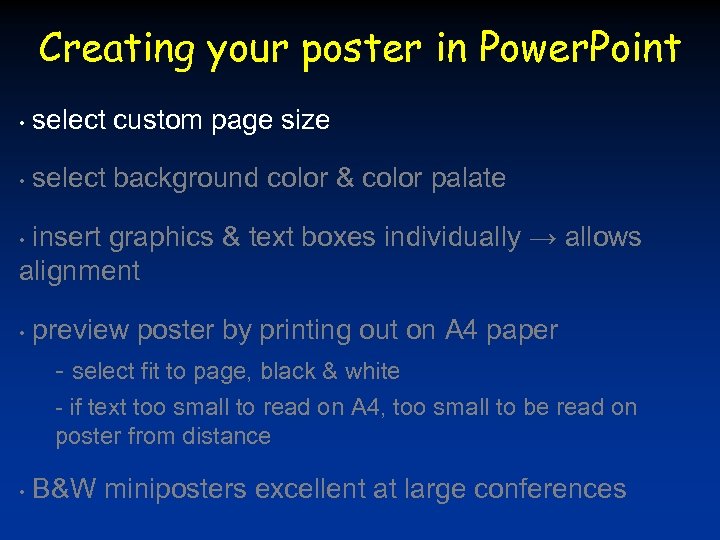 Creating your poster in PowerPoint

• select custom page size

• select background color & color palate

• insert graphics & text boxes individually → allows alignment

• preview poster by printing out on A4 paper

- select fit to page, black & white

- if text too small to read on A4, too small to be read on poster from distance

• B&W miniposters excellent at large conferences